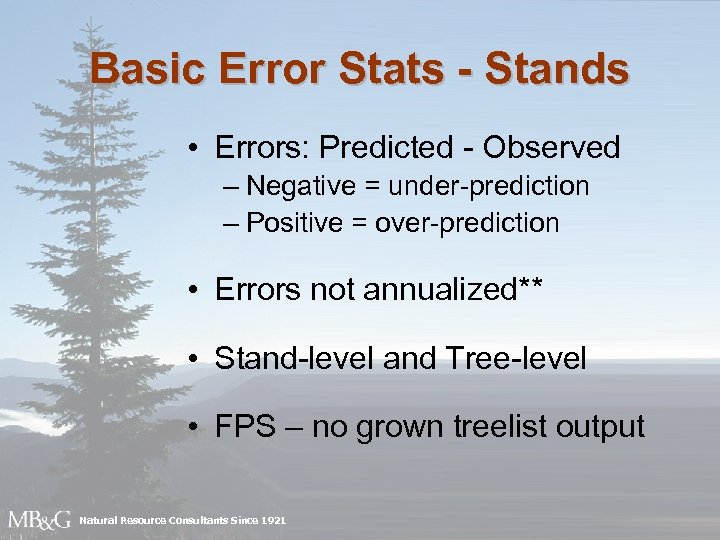 Basic Error Stats - Stands

• Errors: Predicted - Observed
– Negative = under-prediction
– Positive = over-prediction

• Errors not annualized**

• Stand-level and Tree-level

• FPS – no grown treelist output

MB&G Natural Resource Consultants Since 1921